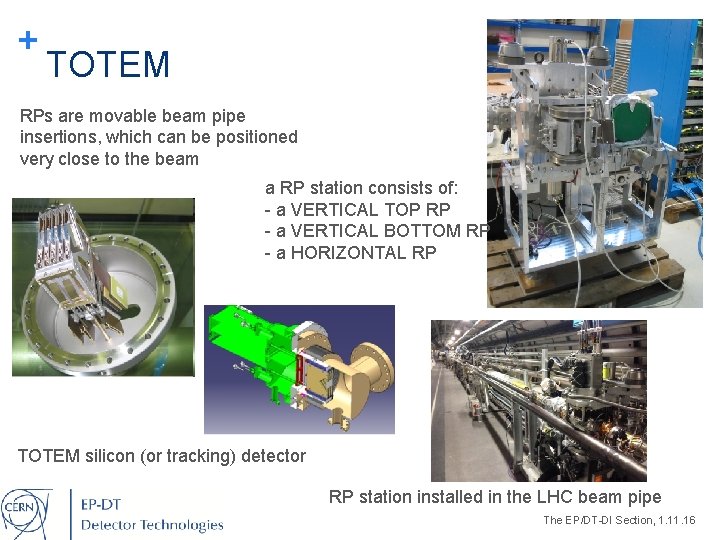 + TOTEM

RPs are movable beam pipe insertions, which can be positioned very close to the beam

a RP station consists of:
- a VERTICAL TOP RP
- a VERTICAL BOTTOM RP
- a HORIZONTAL RP

TOTEM silicon (or tracking) detector

RP station installed in the LHC beam pipe

CERN

EP-DT
Detector Technologies

The EP/DT-DI Section, 1.11.16